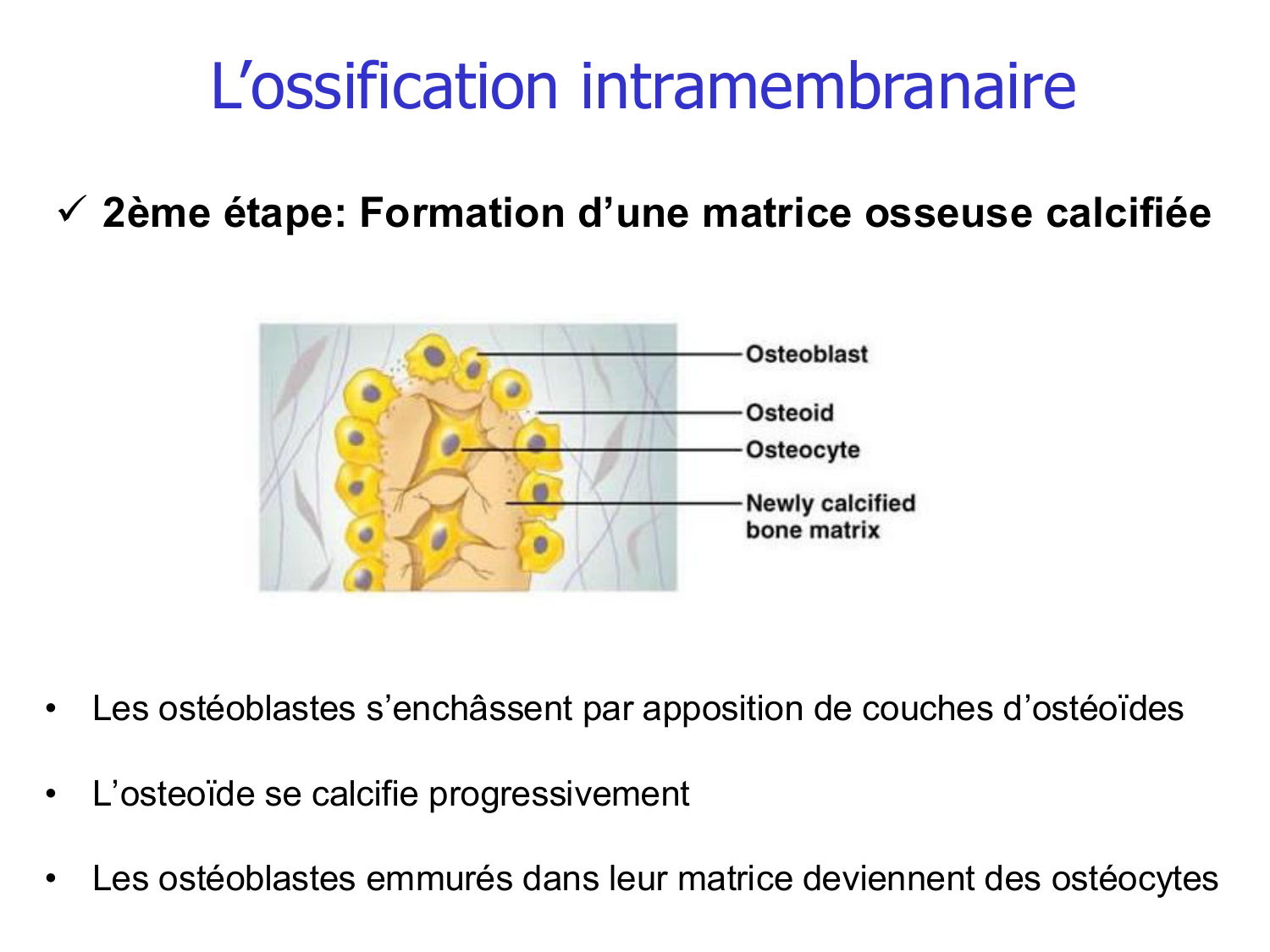 L’ossification intramembranaire

✓ 2ème étape: Formation d’une matrice osseuse calcifiée

Osteoblast
Osteoid
Osteocyte
Newly calcified bone matrix

• Les ostéoblastes s’enchâssent par apposition de couches d’ostéoïdes

• L’osteoïde se calcifie progressivement

• Les ostéoblastes emmurés dans leur matrice deviennent des ostéocytes